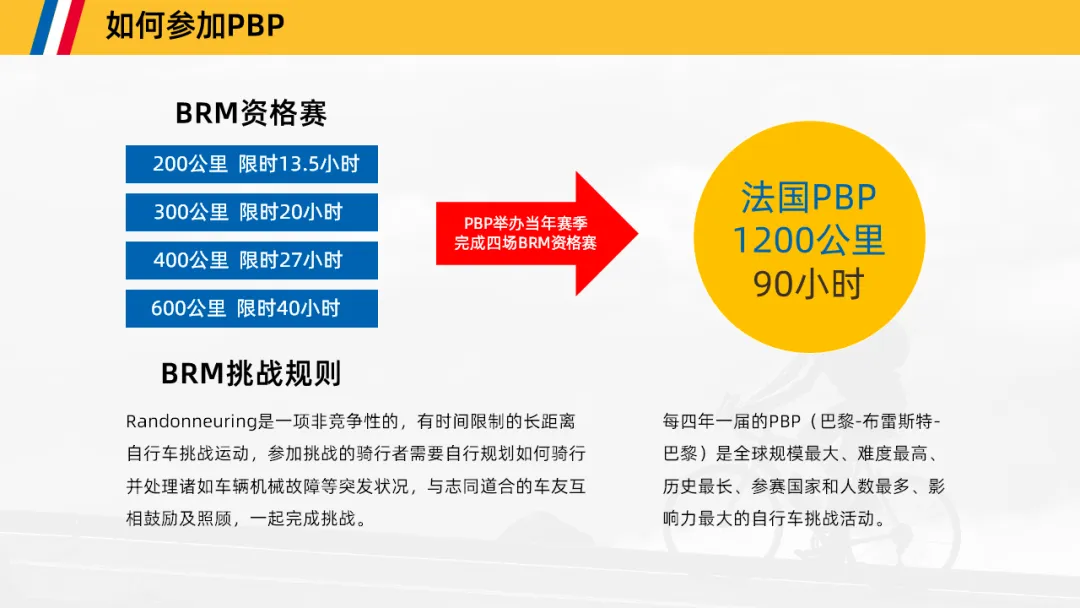 如何参加PBP

BRM资格赛

200公里 限时13.5小时

300公里 限时20小时

400公里 限时27小时

600公里 限时40小时

PBP举办当年赛季
完成四场BRM资格赛

法国PBP
1200公里
90小时

BRM挑战规则

Randonneuring是一项非竞争性的，有时间限制的长距离自行车挑战运动，参加挑战的骑行者需要自行规划如何骑行并处理诸如车辆机械故障等突发状况，与志同道合的车友互相鼓励及照顾，一起完成挑战。

每四年一届的PBP（巴黎-布雷斯特-巴黎）是全球规模最大、难度最高、历史最长、参赛国家和人数最多、影响力最大的自行车挑战活动。